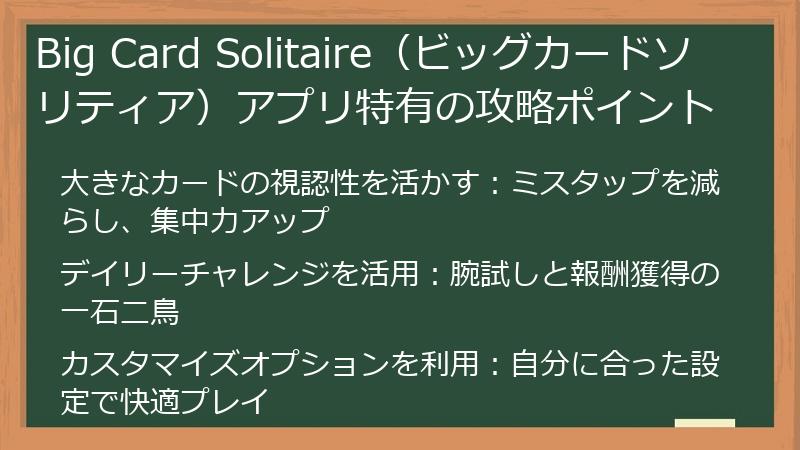 Big Card Solitaire（ビッグカードソリティア）アプリ特有の攻略ポイント

大きなカードの視認性を活かす：ミスタップを減らし、集中力アップ

デイリーチャレンジを活用：腕試しと報酬獲得の一石二鳥

カスタマイズオプションを利用：自分に合った設定で快適プレイ